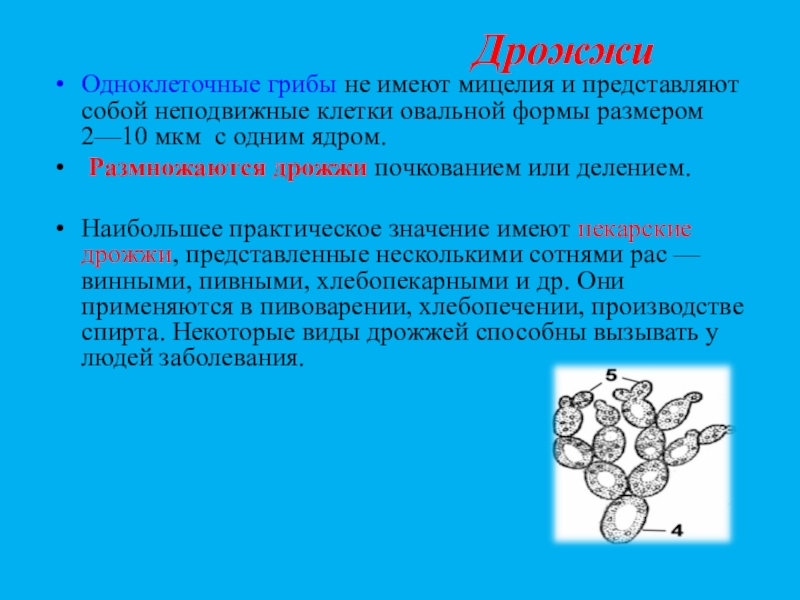 Дрожжи

• Одноклеточные грибы не имеют мицелия и представляют собой неподвижные клетки овальной формы размером 2—10 мкм с одним ядром.

• Размножаются дрожжи почкованием или делением.

• Наибольшее практическое значение имеют пекарские дрожжи, представленные несколькими сотнями рас — винными, пивными, хлебопекарными и др. Они применяются в пивоварении, хлебопечении, производстве спирта. Некоторые виды дрожжей способны вызывать у людей заболевания.

5

4